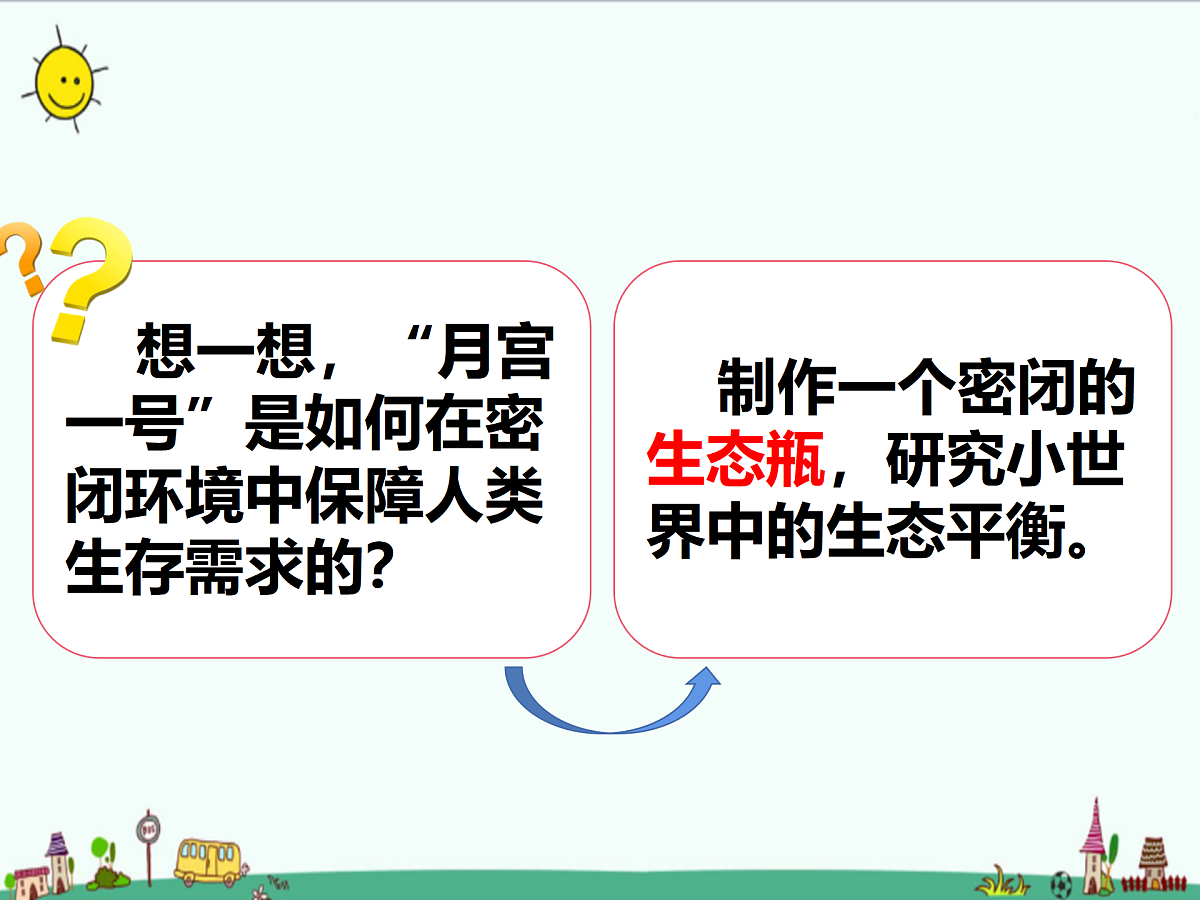 想一想，“月宫一号”是如何在密闭环境中保障人类生存需求的？

制作一个密闭的生态瓶，研究小世界中的生态平衡。